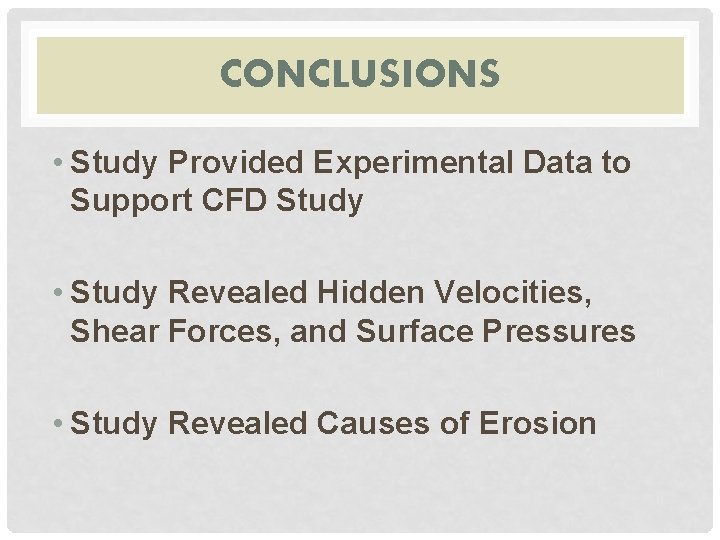 CONCLUSIONS

• Study Provided Experimental Data to Support CFD Study

• Study Revealed Hidden Velocities, Shear Forces, and Surface Pressures

• Study Revealed Causes of Erosion